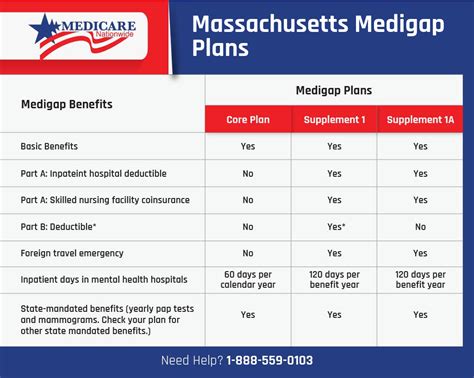 MEDICARE
Nationwide

Massachusetts Medigap Plans

| Medigap Benefits | Medigap Plans | | |
|---|---|---|---|
| | Core Plan | Supplement 1 | Supplement 1A |
| Basic Benefits | Yes | Yes | Yes |
| Part A: Inpateint hospital deductible | No | Yes | Yes |
| Part A: Skilled nursing facility coinsurance | No | Yes | Yes |
| Part B: Deductible* | No | Yes* | No |
| Foreign travel emergency | No | Yes | Yes |
| Inpatient days in mental health hospitals | 60 days per calendar year | 120 days per benefit year | 120 days per benefit year |
| State-mandated benefits (yearly pap tests and mammograms. Check your plan for other state mandated benefits.) | Yes | Yes | Yes |

Need Help? 1-888-559-0103